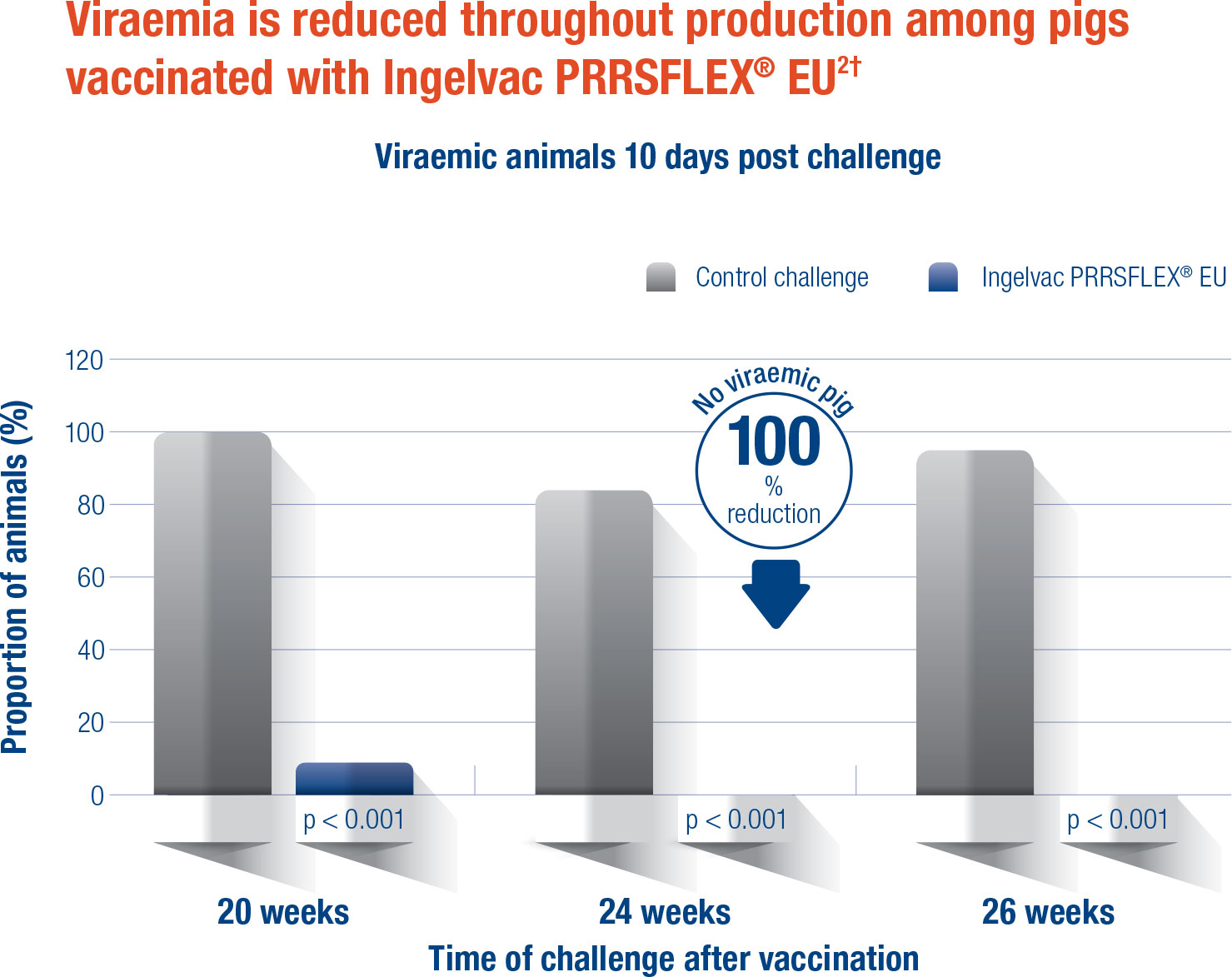 Viraemia is reduced throughout production among pigs vaccinated with Ingelvac PRRSFLEX® EU$^{2†}$

Viraemic animals 10 days post challenge

Control challenge
Ingelvac PRRSFLEX® EU

Proportion of animals (%)

120
100
80
60
40
20
0

No viraemic pig
100
%
reduction

p < 0.001
p < 0.001
p < 0.001

20 weeks
24 weeks
26 weeks

Time of challenge after vaccination